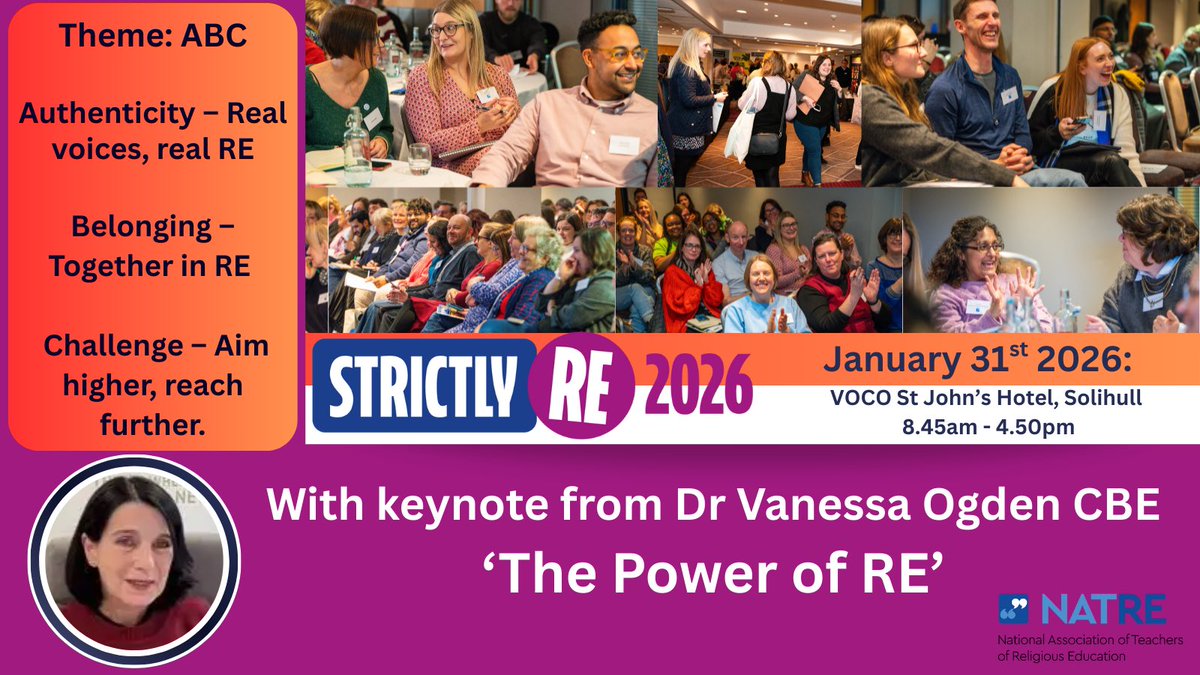 Theme: ABC

Authenticity – Real voices, real RE

Belonging – Together in RE

Challenge – Aim higher, reach further.

STRICTLY RE 2026

January 31$^{st}$ 2026:
VOCO St John's Hotel, Solihull
8.45am - 4.50pm

With keynote from Dr Vanessa Ogden CBE
'The Power of RE'

NATRE
National Association of Teachers of Religious Education